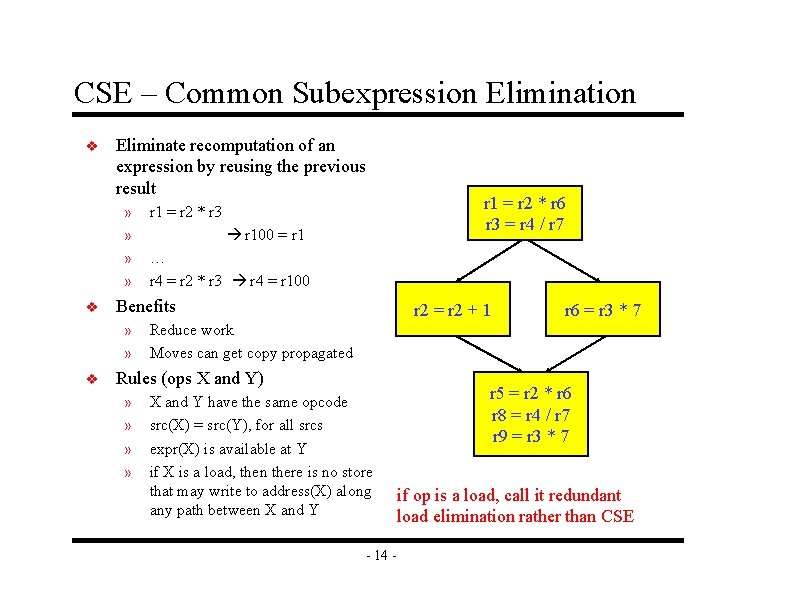 CSE – Common Subexpression Elimination

❖ Eliminate recomputation of an expression by reusing the previous result

» r1 = r2 * r3

» → r100 = r1

» …

» r4 = r2 * r3 → r4 = r100

❖ Benefits

» Reduce work

» Moves can get copy propagated

❖ Rules (ops X and Y)

» X and Y have the same opcode

» src(X) = src(Y), for all srcs

» expr(X) is available at Y

» if X is a load, then there is no store that may write to address(X) along any path between X and Y

r1 = r2 * r6
r3 = r4 / r7

r2 = r2 + 1

r6 = r3 * 7

r5 = r2 * r6
r8 = r4 / r7
r9 = r3 * 7

if op is a load, call it redundant load elimination rather than CSE

- 14 -